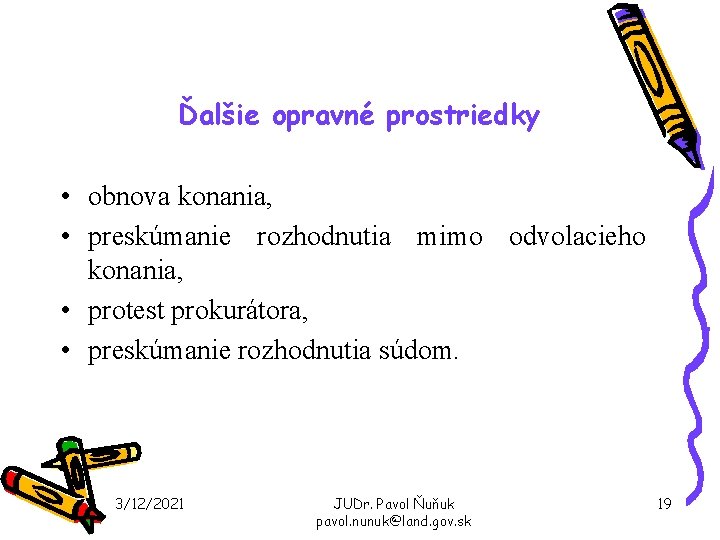 Ďalšie opravné prostriedky

• obnova konania,
• preskúmanie rozhodnutia mimo odvolacieho konania,
• protest prokurátora,
• preskúmanie rozhodnutia súdom.

3/12/2021

JUDr. Pavol Ňuňuk
pavol.nunuk@land.gov.sk

19